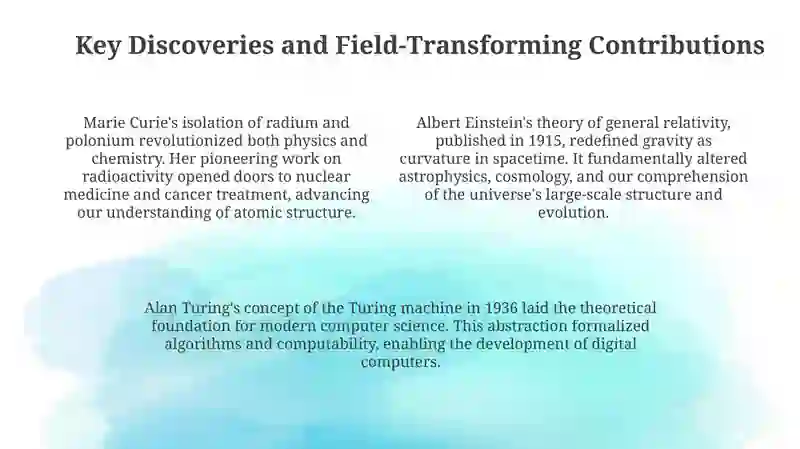 Key Discoveries and Field-Transforming Contributions

Marie Curie's isolation of radium and polonium revolutionized both physics and chemistry. Her pioneering work on radioactivity opened doors to nuclear medicine and cancer treatment, advancing our understanding of atomic structure.

Albert Einstein's theory of general relativity, published in 1915, redefined gravity as curvature in spacetime. It fundamentally altered astrophysics, cosmology, and our comprehension of the universe's large-scale structure and evolution.

Alan Turing's concept of the Turing machine in 1936 laid the theoretical foundation for modern computer science. This abstraction formalized algorithms and computability, enabling the development of digital computers.